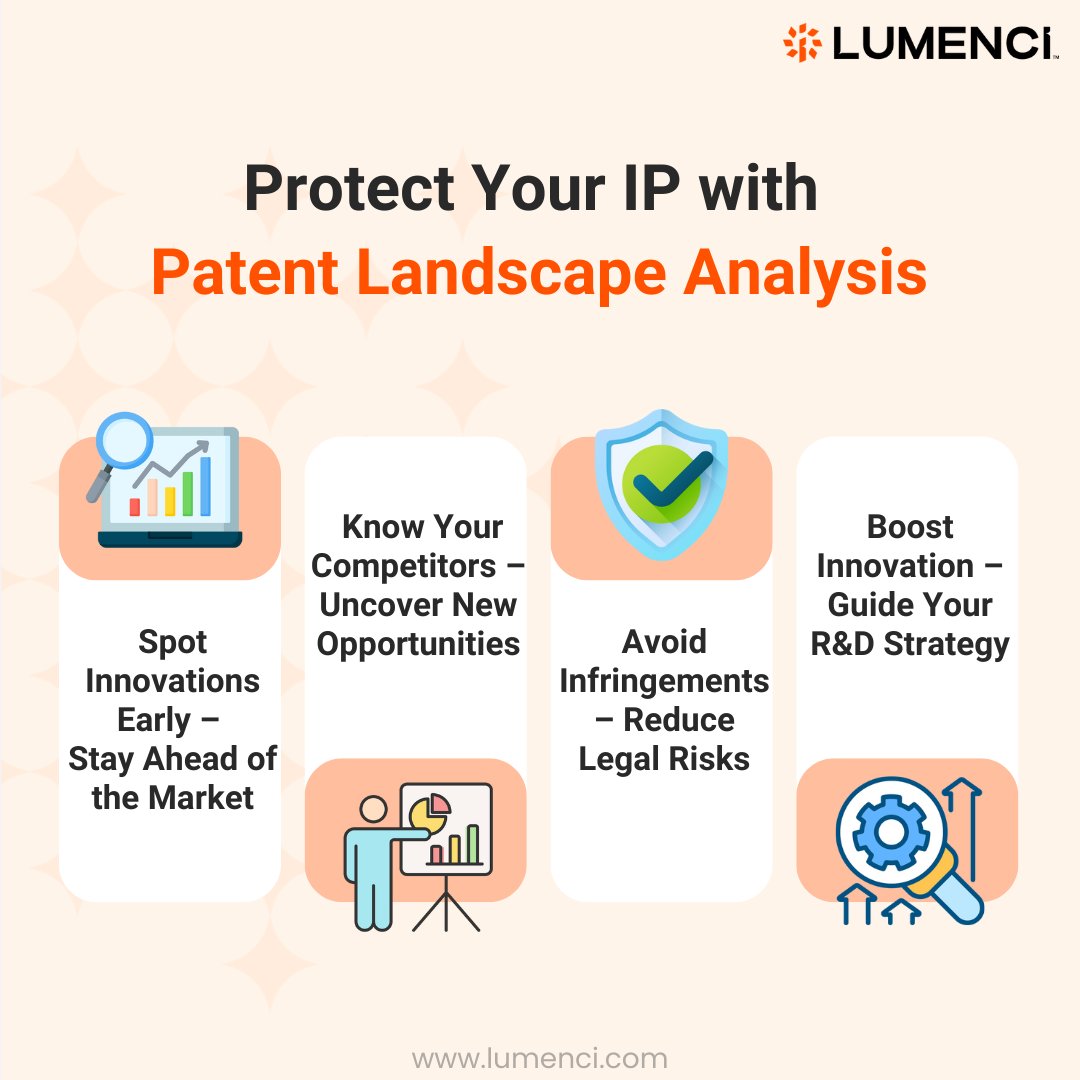 LUMENCI

Protect Your IP with
Patent Landscape Analysis

Spot Innovations Early – Stay Ahead of the Market

Know Your Competitors – Uncover New Opportunities

Avoid Infringements – Reduce Legal Risks

Boost Innovation – Guide Your R&D Strategy

www.lumenci.com